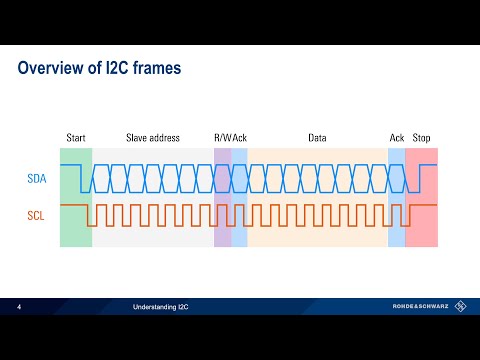 Overview of I2C frames

Start Slave address R/W Ack Data Ack Stop

SDA

SCL

4 Understanding I2C ROHDE&SCHWARZ